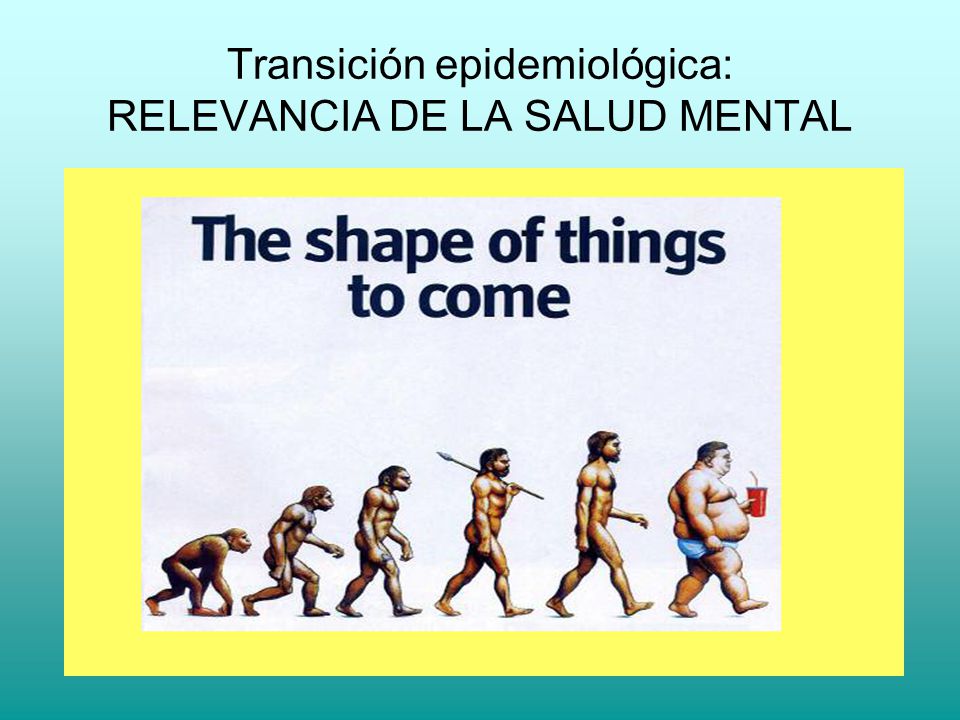 Transición epidemiológica:
RELEVANCIA DE LA SALUD MENTAL

The shape of things to come